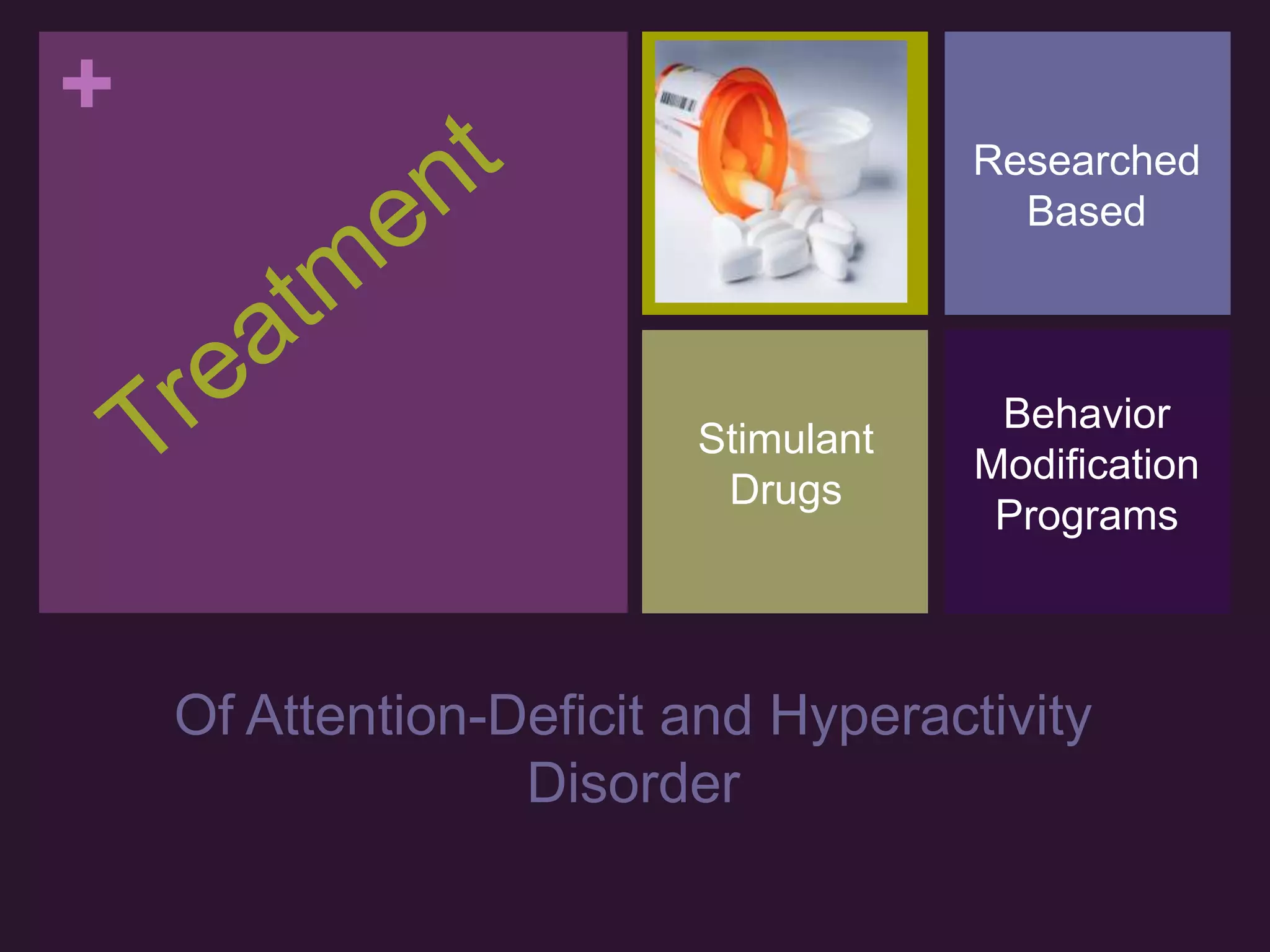 +

Treatment

Researched Based

Stimulant Drugs

Behavior Modification Programs

Of Attention-Deficit and Hyperactivity Disorder